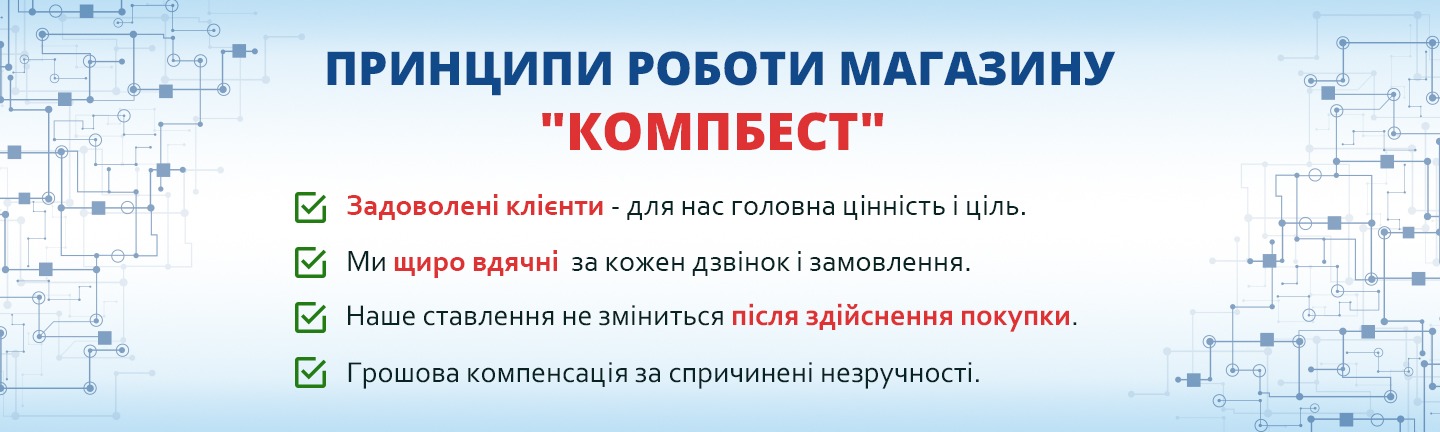 ПРИНЦИПИ РОБОТИ МАГАЗИНУ
"КОМПБЕСТ"

Задоволені клієнти - для нас головна цінність і ціль.

Ми щиро вдячні за кожен дзвінок і замовлення.

Наше ставлення не зміниться після здійснення покупки.

Грошова компенсація за спричинені незручності.